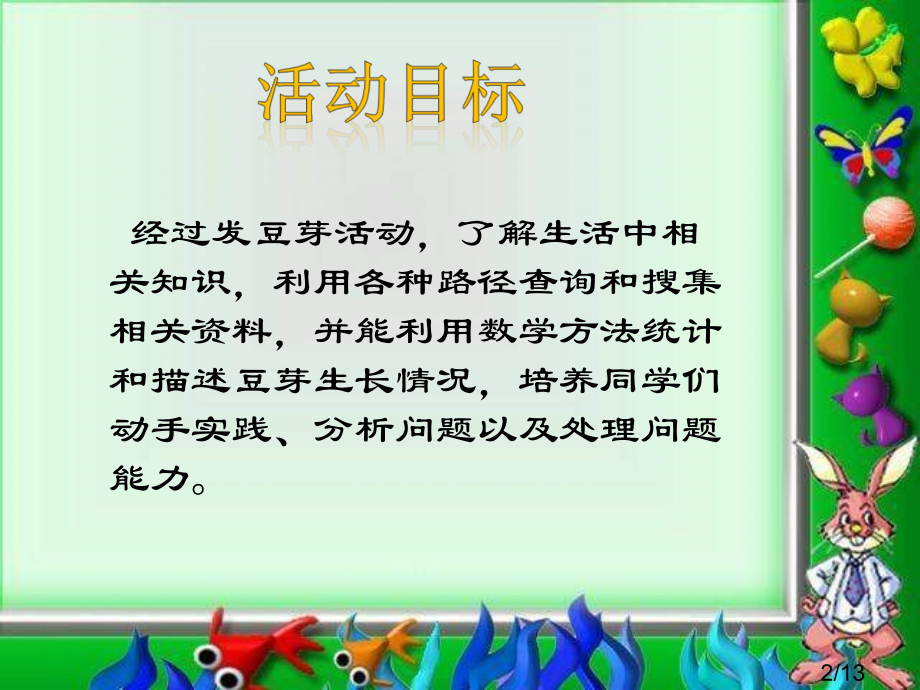 活动目标

经过发豆芽活动，了解生活中相关知识，利用各种路径查询和搜集相关资料，并能利用数学方法统计和描述豆芽生长情况，培养同学们动手实践、分析问题以及处理问题能力。

2/13